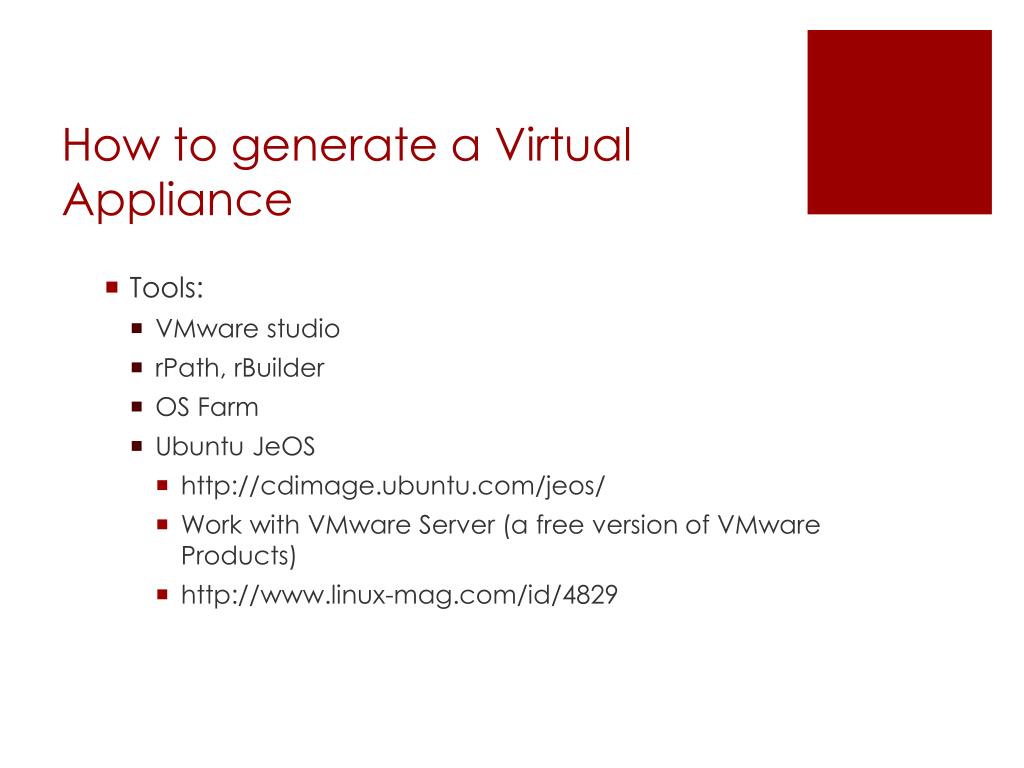 How to generate a Virtual Appliance

- Tools:
  - VMware studio
  - rPath, rBuilder
  - OS Farm
  - Ubuntu JeOS
    - http://cdimage.ubuntu.com/jeos/
    - Work with VMware Server (a free version of VMware Products)
    - http://www.linux-mag.com/id/4829